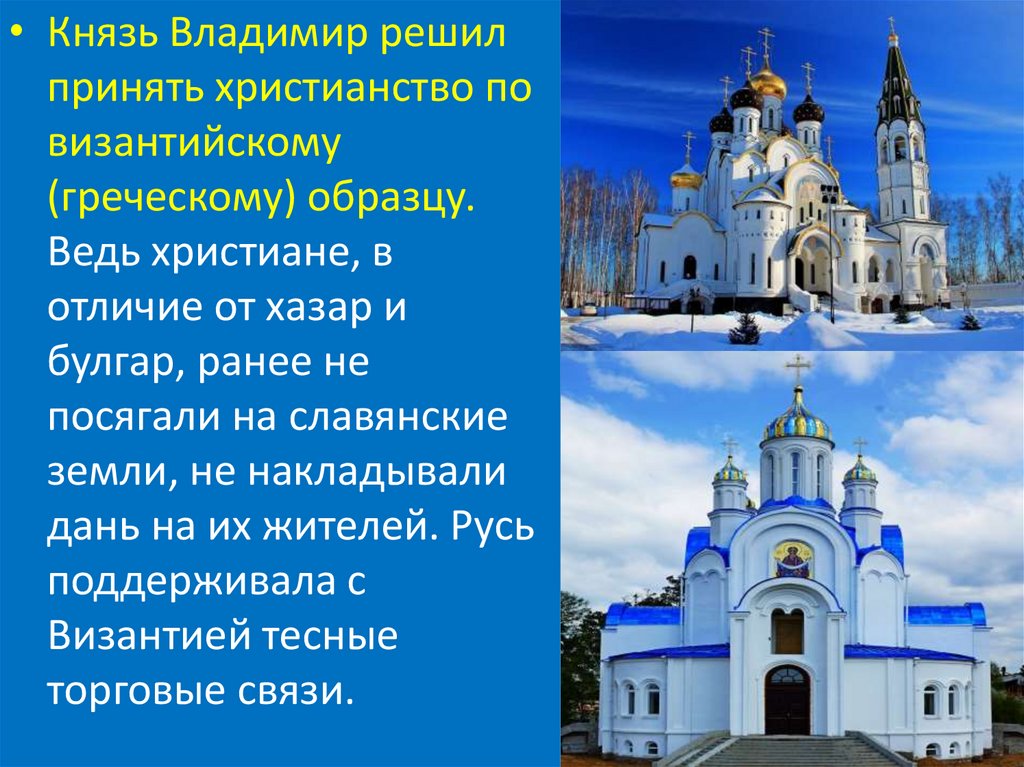 • Князь Владимир решил принять христианство по византийскому (греческому) образцу. Ведь христиане, в отличие от хазар и булгар, ранее не посягали на славянские земли, не накладывали дань на их жителей. Русь поддерживала с Византией тесные торговые связи.